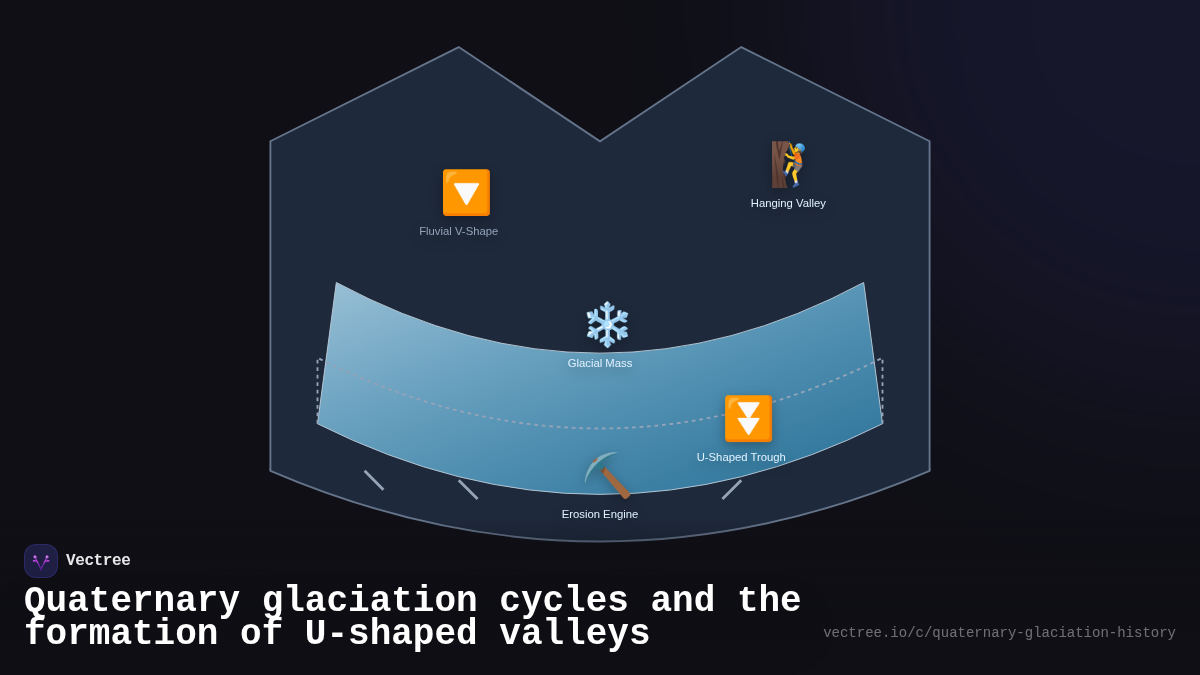 Fluvial V-Shape

Hanging Valley

Glacial Mass

U-Shaped Trough

Erosion Engine

Vectree

Quaternary glaciation cycles and the formation of U-shaped valleys

vectree.io/c/quaternary-glaciation-history